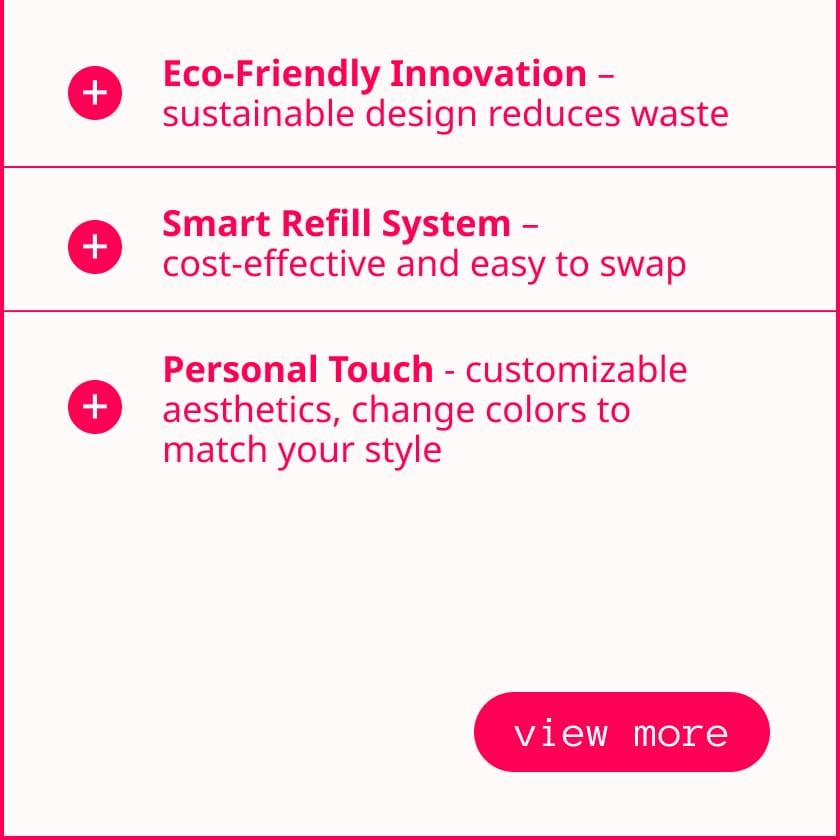 + Eco-Friendly Innovation – sustainable design reduces waste

+ Smart Refill System – cost-effective and easy to swap

+ Personal Touch - customizable aesthetics, change colors to match your style

view more